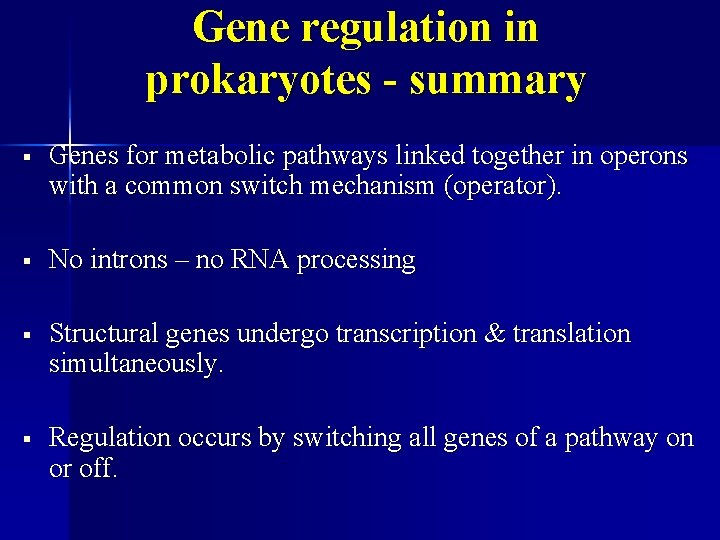 Gene regulation in prokaryotes - summary

▪ Genes for metabolic pathways linked together in operons with a common switch mechanism (operator).

▪ No introns – no RNA processing

▪ Structural genes undergo transcription & translation simultaneously.

▪ Regulation occurs by switching all genes of a pathway on or off.